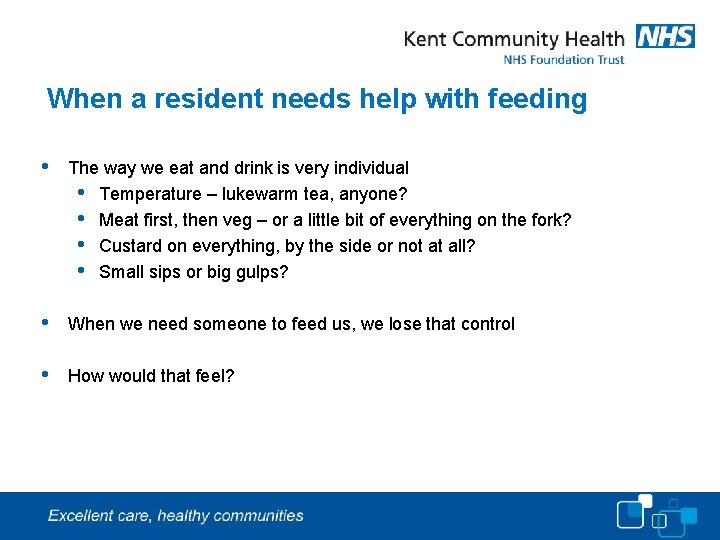 Kent Community Health NHS
NHS Foundation Trust

When a resident needs help with feeding

• The way we eat and drink is very individual
  • Temperature – lukewarm tea, anyone?
  • Meat first, then veg – or a little bit of everything on the fork?
  • Custard on everything, by the side or not at all?
  • Small sips or big gulps?

• When we need someone to feed us, we lose that control

• How would that feel?

Excellent care, healthy communities